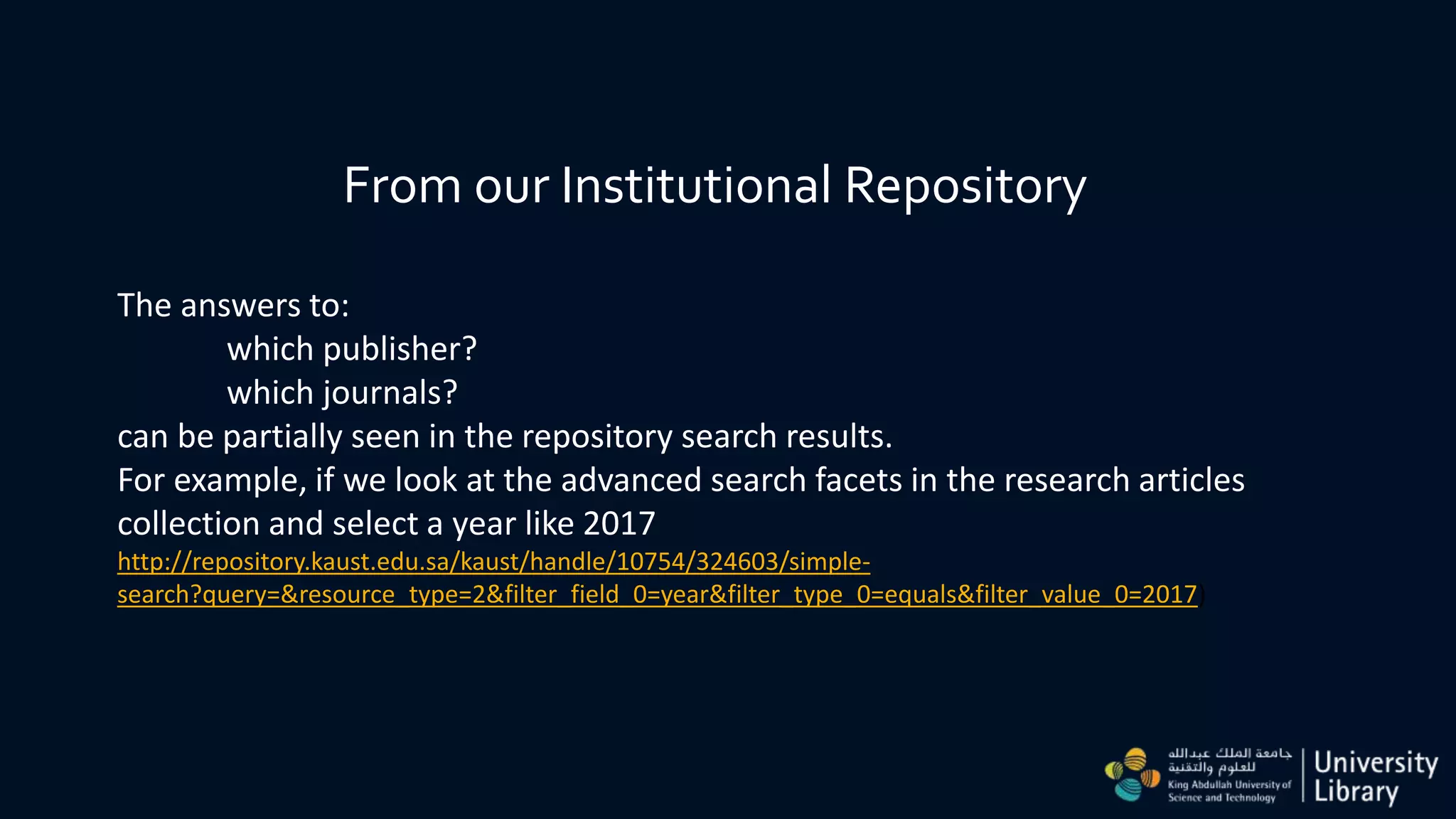 From our Institutional Repository

The answers to:
which publisher?
which journals?
can be partially seen in the repository search results.
For example, if we look at the advanced search facets in the research articles collection and select a year like 2017
http://repository.kaust.edu.sa/kaust/handle/10754/324603/simple-search?query=&resource_type=2&filter_field_0=year&filter_type_0=equals&filter_value_0=2017)

جامعة الملك عبدالله للعلوم والتقنية
King Abdullah University of Science and Technology
University Library